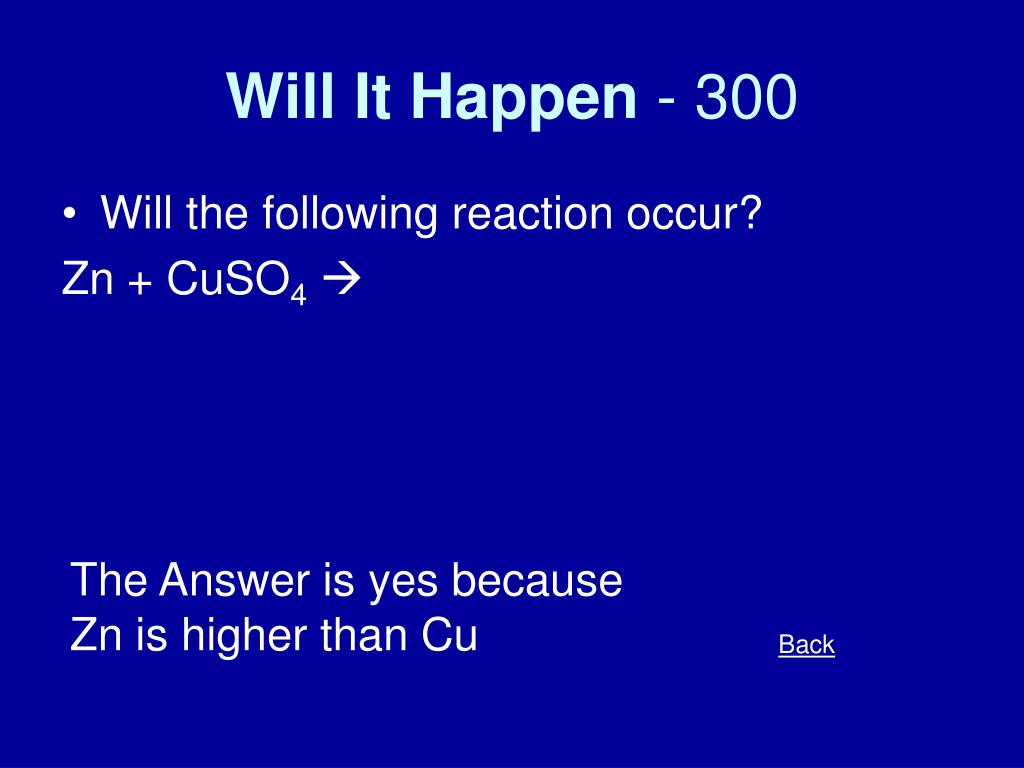 Will It Happen - 300

• Will the following reaction occur?

$Zn + CuSO_4 \rightarrow$

The Answer is yes because Zn is higher than Cu

Back